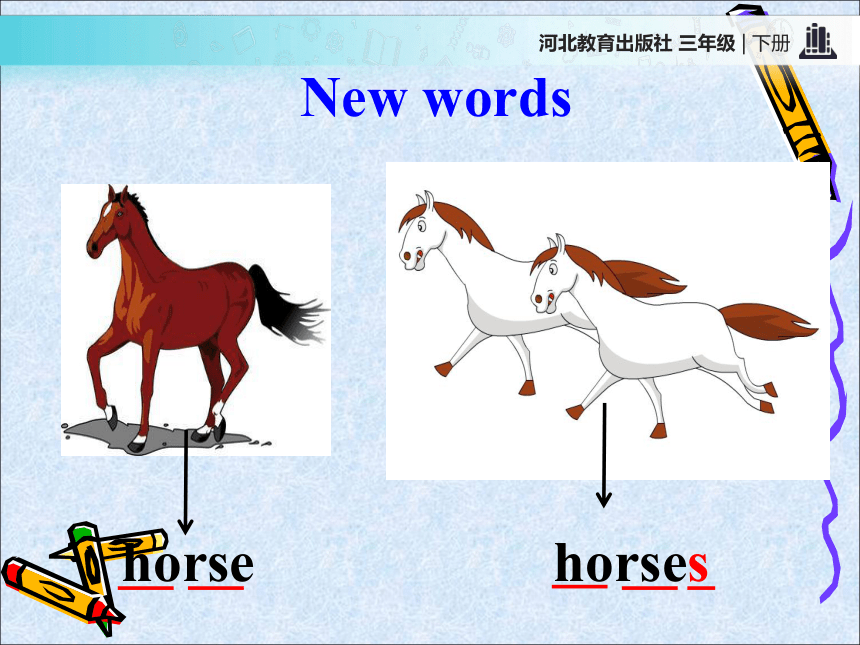 河北教育出版社 三年级 | 下册

New words

horse

horses